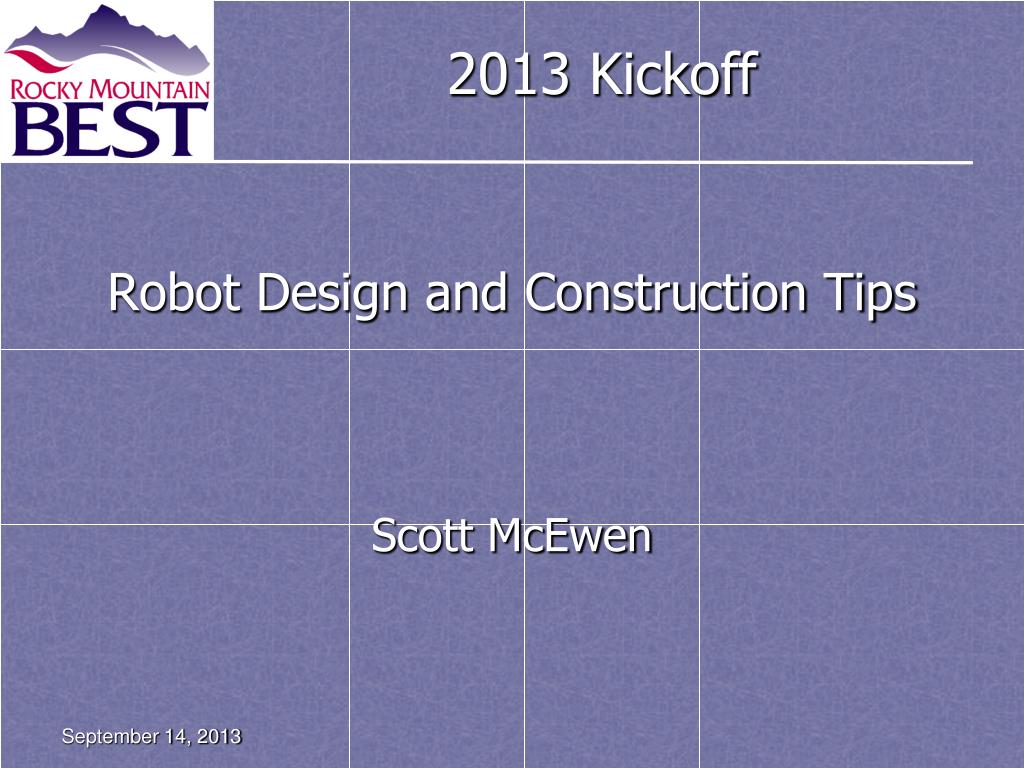 ROCKY MOUNTAIN
BEST

2013 Kickoff

Robot Design and Construction Tips

Scott McEwen

September 14, 2013